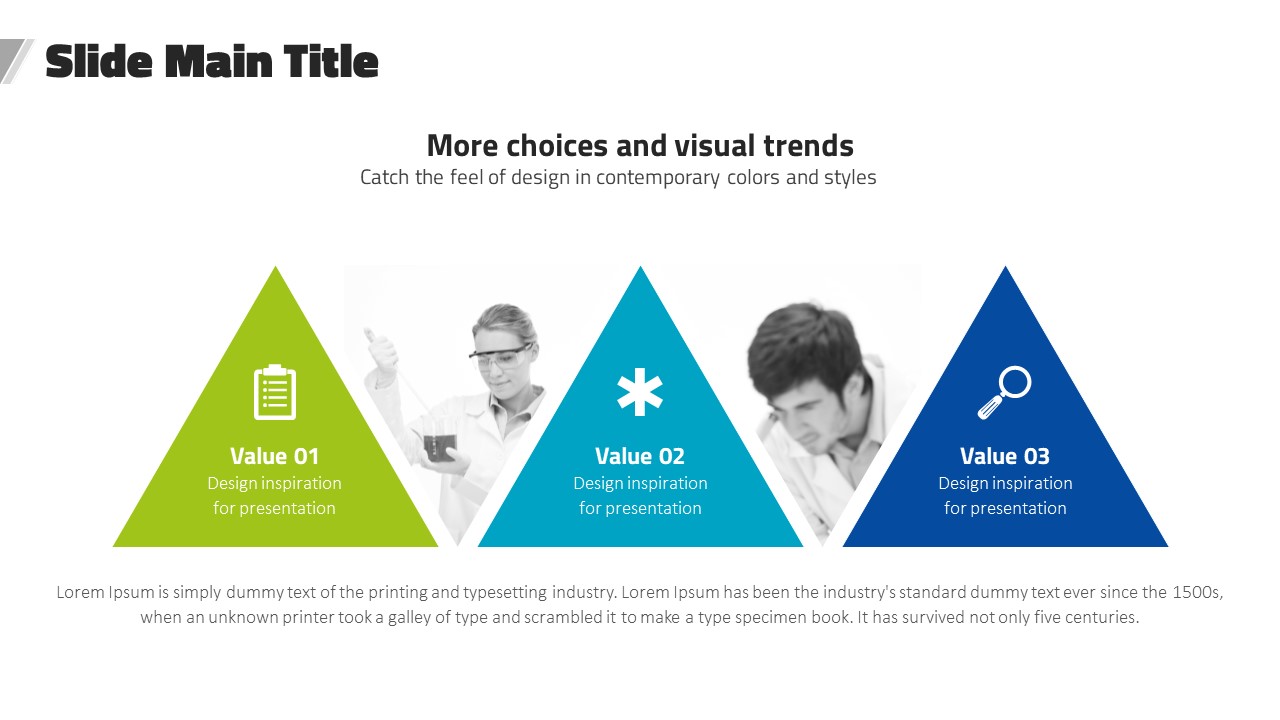 Slide Main Title

More choices and visual trends
Catch the feel of design in contemporary colors and styles

Value 01
Design inspiration for presentation

Value 02
Design inspiration for presentation

Value 03
Design inspiration for presentation

Lorem Ipsum is simply dummy text of the printing and typesetting industry. Lorem Ipsum has been the industry's standard dummy text ever since the 1500s, when an unknown printer took a galley of type and scrambled it to make a type specimen book. It has survived not only five centuries.